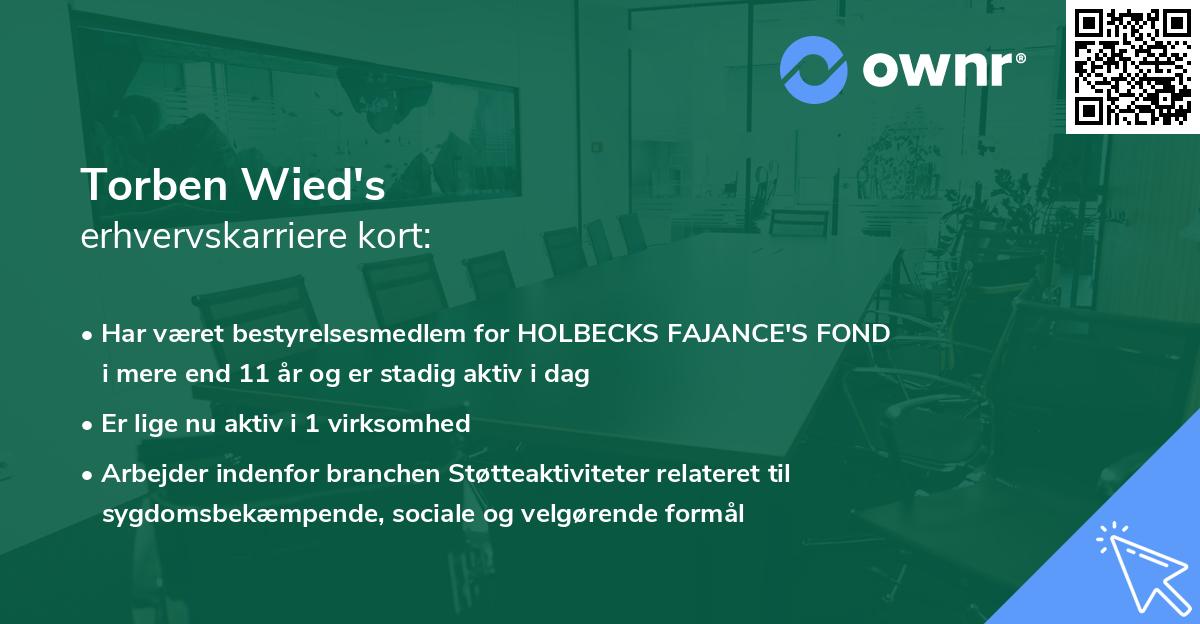 ownr®

Torben Wied's
erhvervskarriere kort:

• Har været bestyrelsesmedlem for HOLBECKS FAJANCE'S FOND i mere end 11 år og er stadig aktiv i dag

• Er lige nu aktiv i 1 virksomhed

• Arbejder indenfor branchen Støtteaktiviteter relateret til sygdomsbekæmpende, sociale og velgørende formål